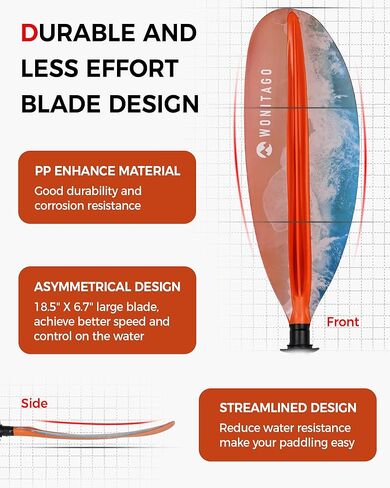 DURABLE AND LESS EFFORT BLADE DESIGN

WONITAGO

PP ENHANCE MATERIAL
Good durability and corrosion resistance

ASYMMETRICAL DESIGN
18.5" X 6.7" large blade, achieve better speed and control on the water

Front

Side

STREAMLINED DESIGN
Reduce water resistance make your paddling easy